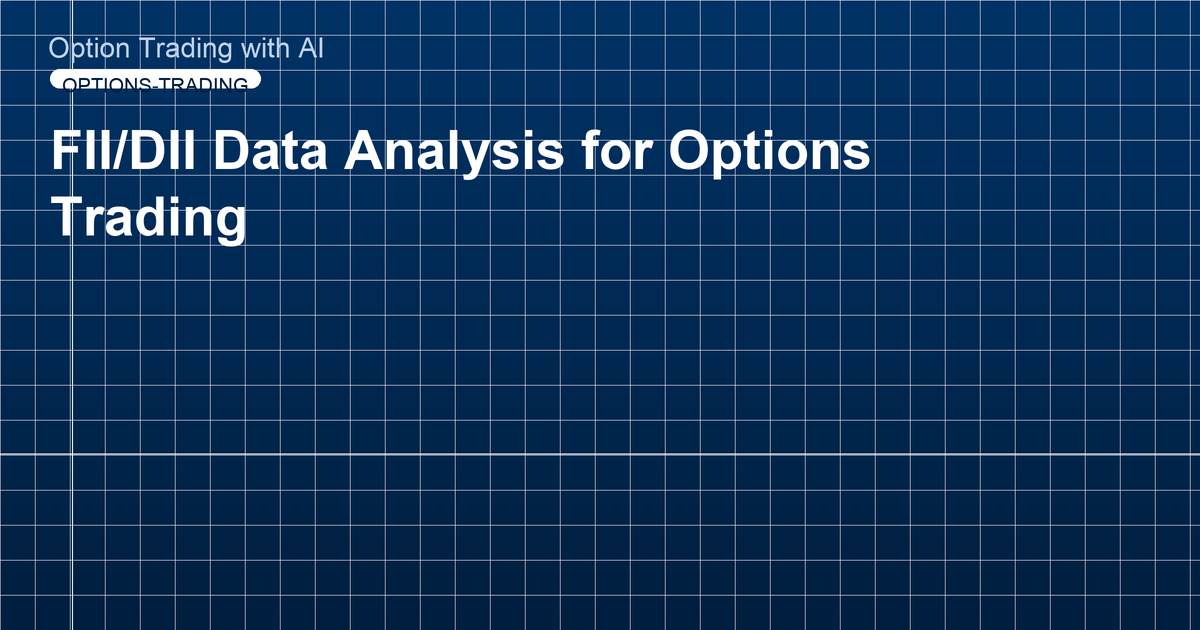 Option Trading with AI

OPTIONS-TRADING

FII/DII Data Analysis for Options Trading